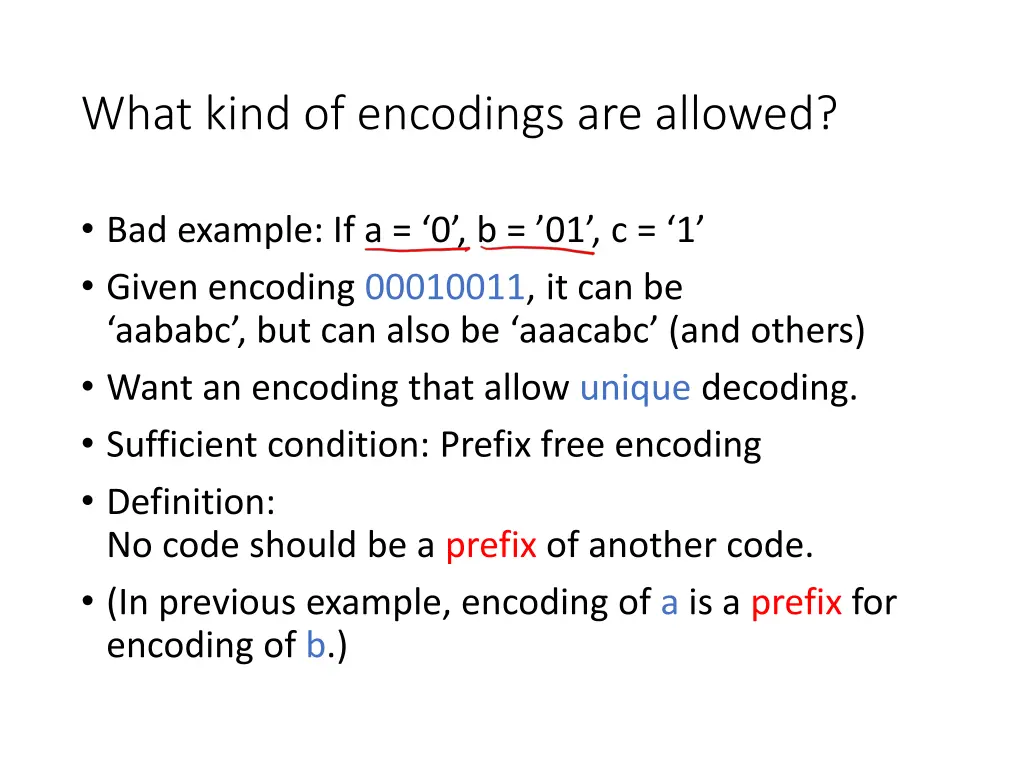 What kind of encodings are allowed?

• Bad example: If a = ‘0’, b = ’01’, c = ‘1’

• Given encoding 00010011, it can be ‘aababc’, but can also be ‘aaacabc’ (and others)

• Want an encoding that allow unique decoding.

• Sufficient condition: Prefix free encoding

• Definition:
No code should be a prefix of another code.

• (In previous example, encoding of a is a prefix for encoding of b.)